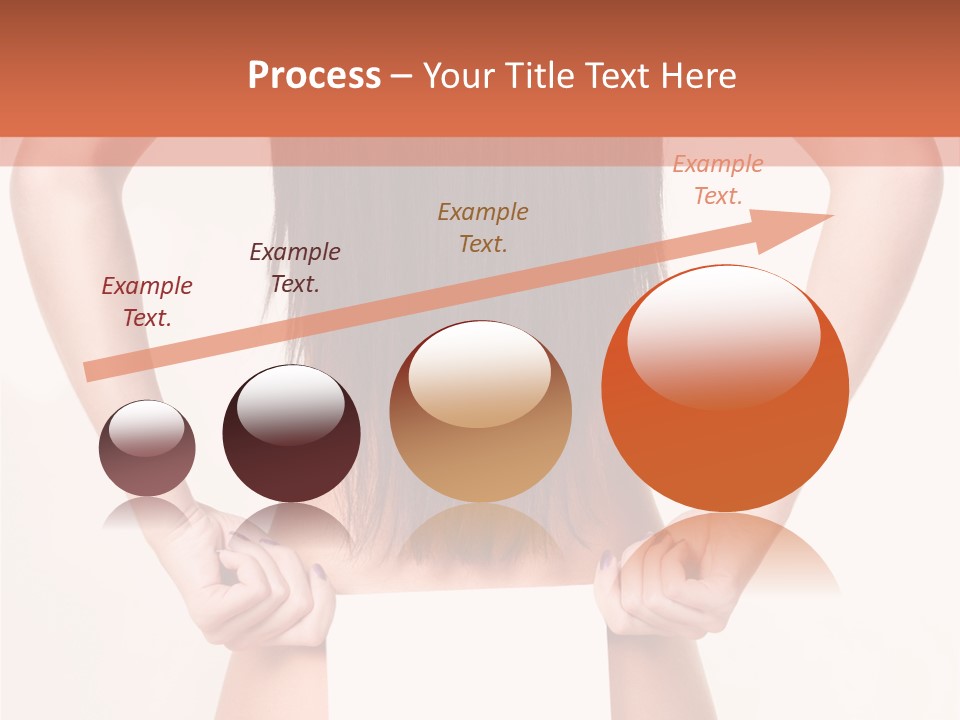 Process – Your Title Text Here

Example Text.

Example Text.

Example Text.

Example Text.